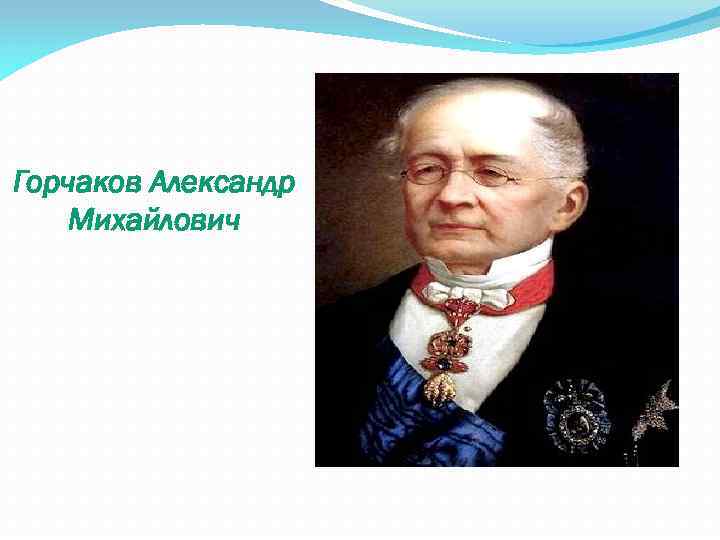 Горчаков Александр Михайлович